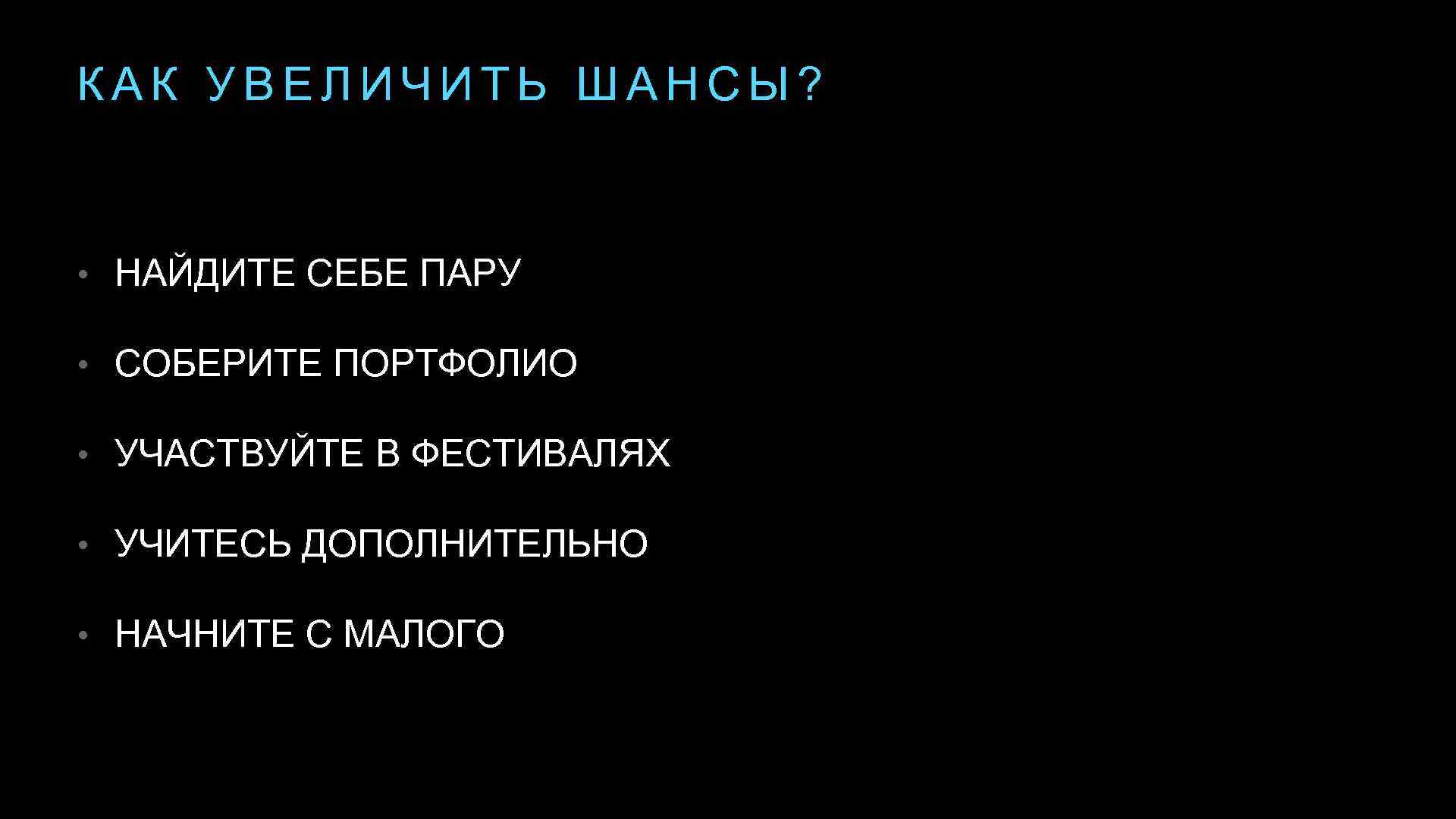 КАК УВЕЛИЧИТЬ ШАНСЫ?

• НАЙДИТЕ СЕБЕ ПАРУ
• СОБЕРИТЕ ПОРТФОЛИО
• УЧАСТВУЙТЕ В ФЕСТИВАЛЯХ
• УЧИТЕСЬ ДОПОЛНИТЕЛЬНО
• НАЧНИТЕ С МАЛОГО